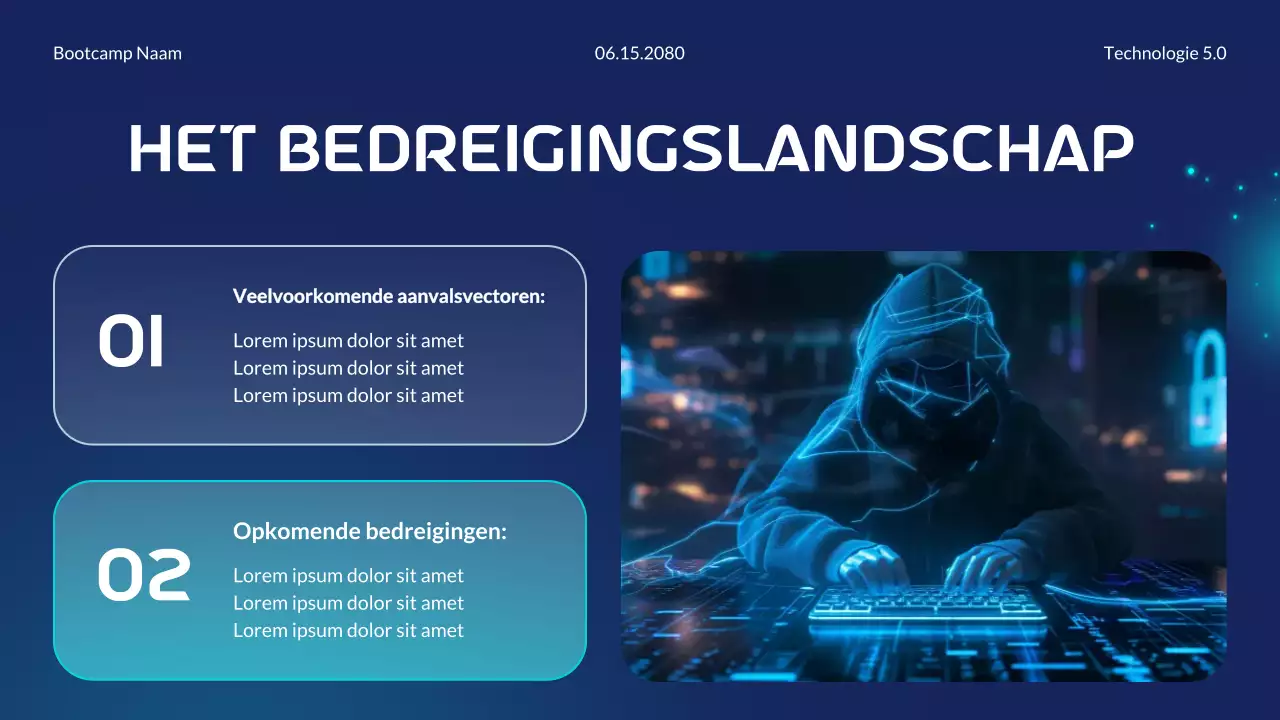 Bootcamp Naam

06.15.2080

Technologie 5.0

HET BEDREIGINGSLANDSCHAP

01

Veelvoorkomende aanvalsvectoren:

Lorem ipsum dolor sit amet
Lorem ipsum dolor sit amet
Lorem ipsum dolor sit amet

02

Opkomende bedreigingen:

Lorem ipsum dolor sit amet
Lorem ipsum dolor sit amet
Lorem ipsum dolor sit amet